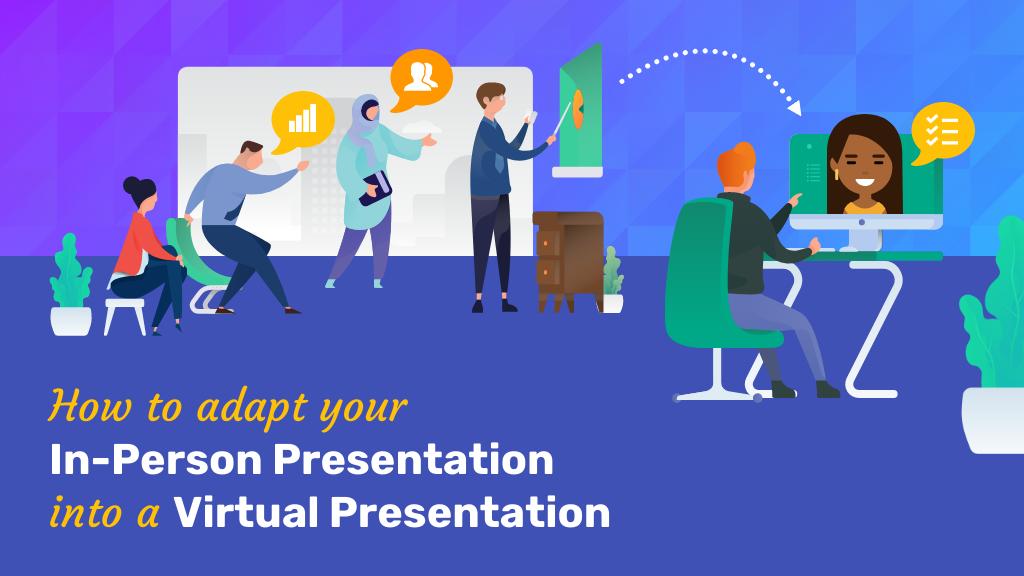 How to adapt your
In-Person Presentation
into a Virtual Presentation